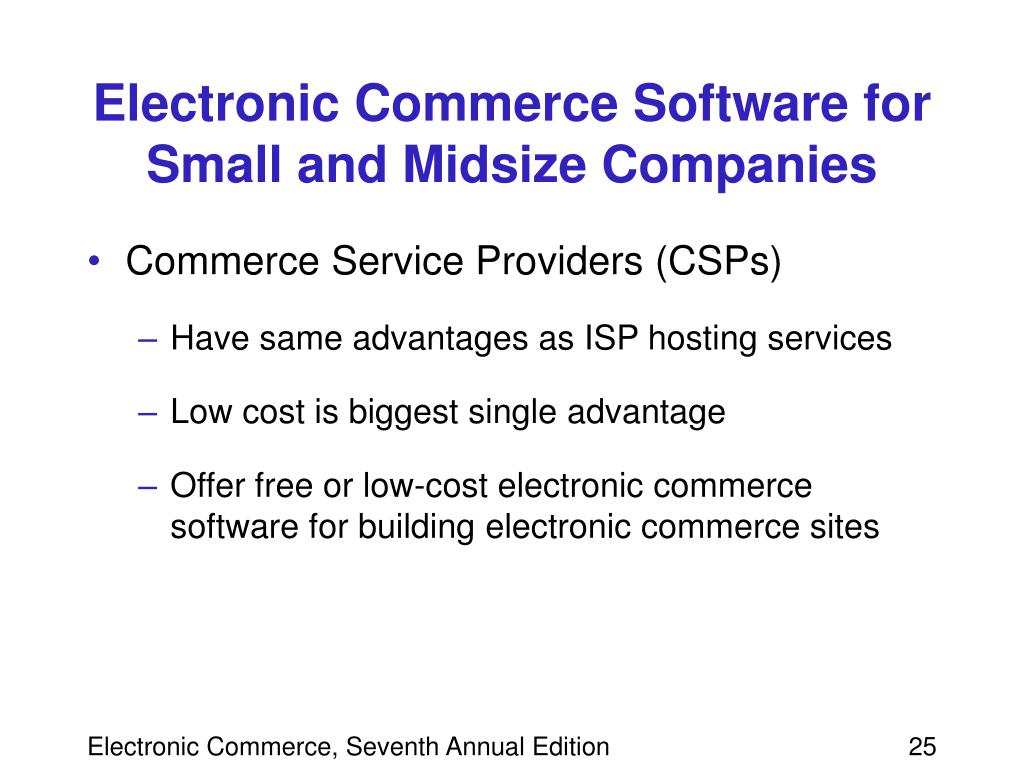 Electronic Commerce Software for Small and Midsize Companies

• Commerce Service Providers (CSPs)

– Have same advantages as ISP hosting services

– Low cost is biggest single advantage

– Offer free or low-cost electronic commerce software for building electronic commerce sites

Electronic Commerce, Seventh Annual Edition

25